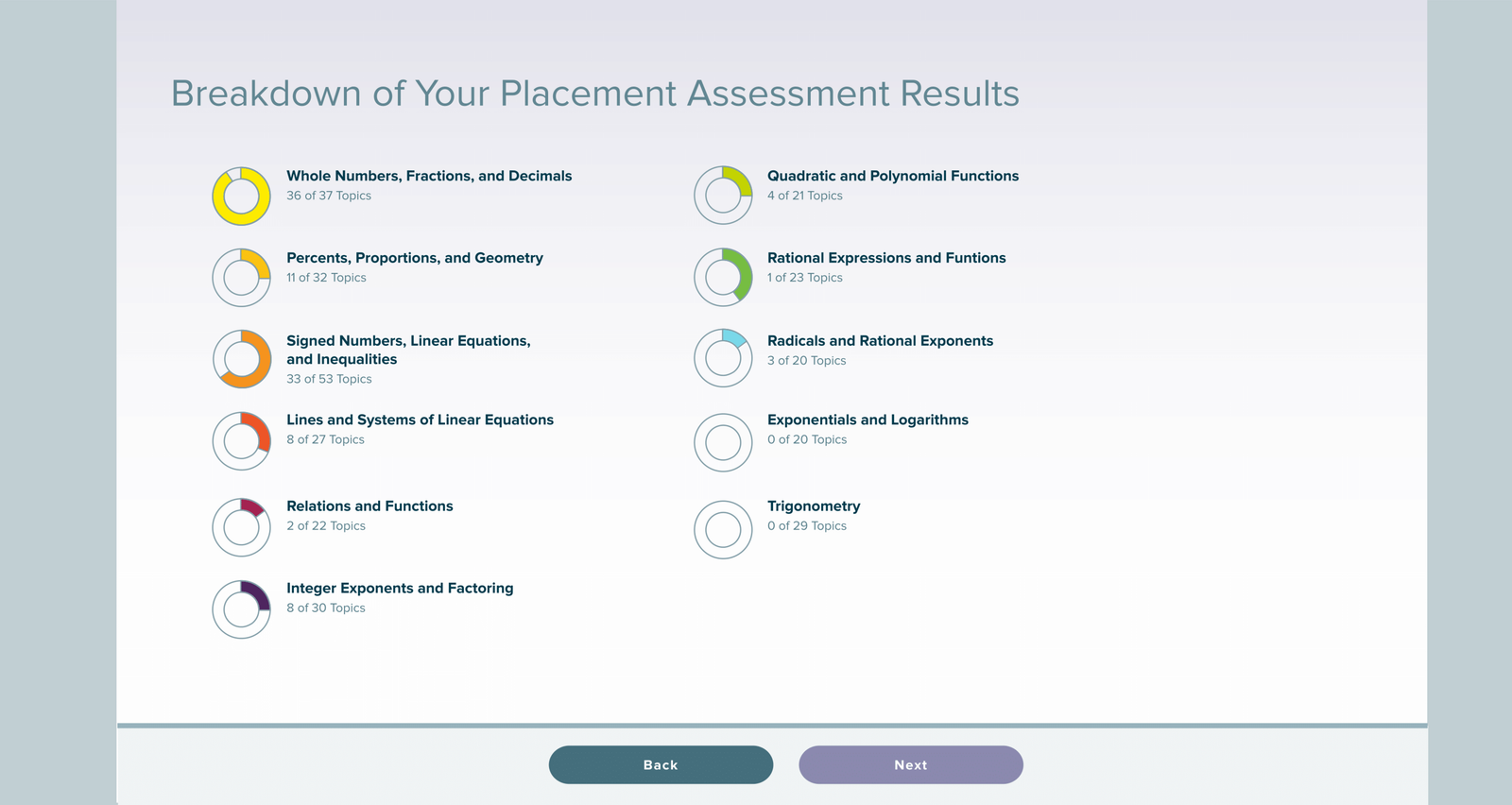 Breakdown of Your Placement Assessment Results

Whole Numbers, Fractions, and Decimals
36 of 37 Topics

Percents, Proportions, and Geometry
11 of 32 Topics

Signed Numbers, Linear Equations, and Inequalities
33 of 53 Topics

Lines and Systems of Linear Equations
8 of 27 Topics

Relations and Functions
2 of 22 Topics

Integer Exponents and Factoring
8 of 30 Topics

Quadratic and Polynomial Functions
4 of 21 Topics

Rational Expressions and Funtions
1 of 23 Topics

Radicals and Rational Exponents
3 of 20 Topics

Exponentials and Logarithms
0 of 20 Topics

Trigonometry
0 of 29 Topics

Back

Next